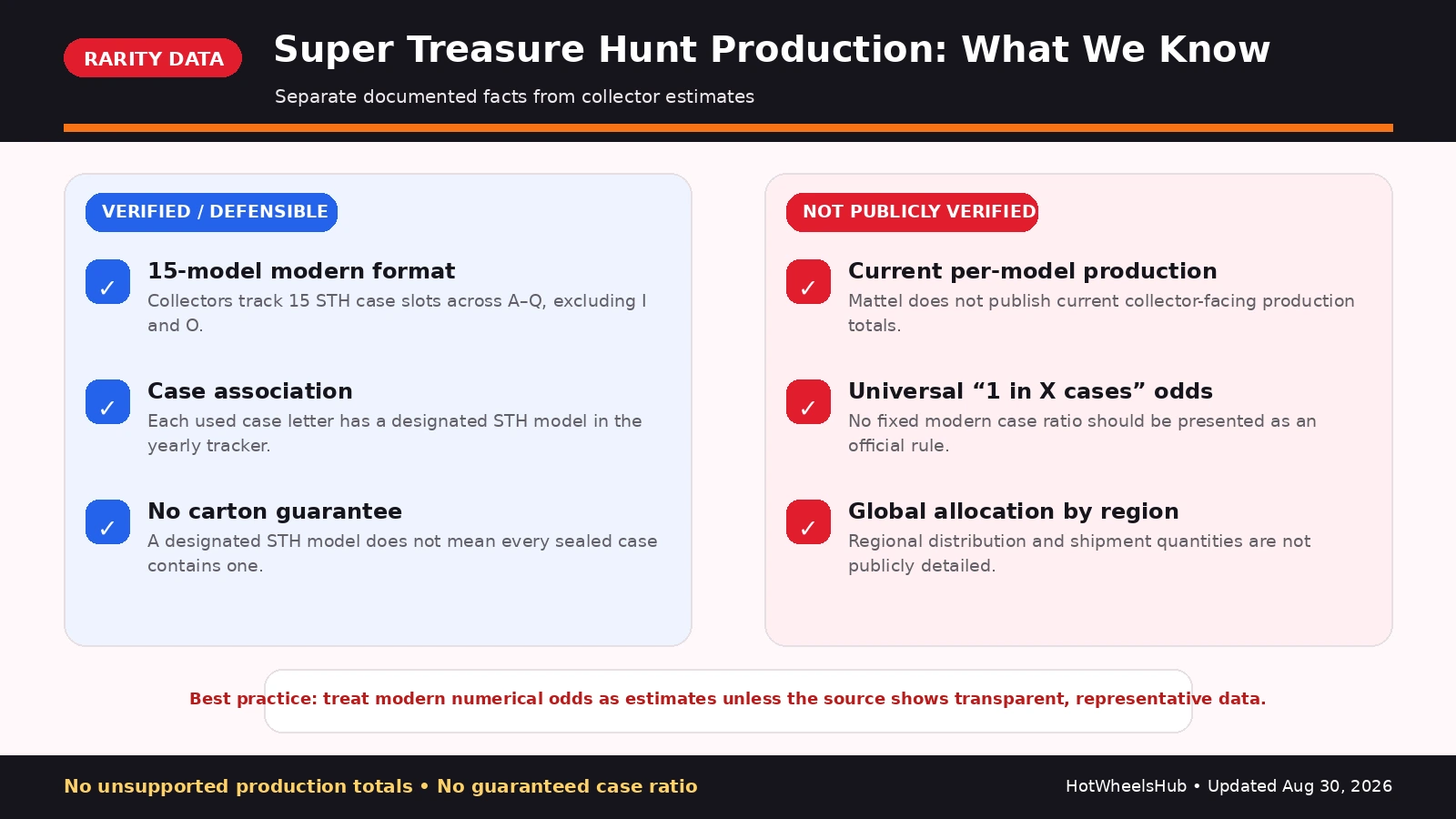 RARITY DATA

Super Treasure Hunt Production: What We Know

Separate documented facts from collector estimates

VERIFIED / DEFENSIBLE

✓ 15-model modern format
Collectors track 15 STH case slots across A–Q, excluding I and O.

✓ Case association
Each used case letter has a designated STH model in the yearly tracker.

✓ No carton guarantee
A designated STH model does not mean every sealed case contains one.

NOT PUBLICLY VERIFIED

✓ Current per-model production
Mattel does not publish current collector-facing production totals.

✓ Universal “1 in X cases” odds
No fixed modern case ratio should be presented as an official rule.

✓ Global allocation by region
Regional distribution and shipment quantities are not publicly detailed.

Best practice: treat modern numerical odds as estimates unless the source shows transparent, representative data.

No unsupported production totals • No guaranteed case ratio

HotWheelsHub • Updated Aug 30, 2026